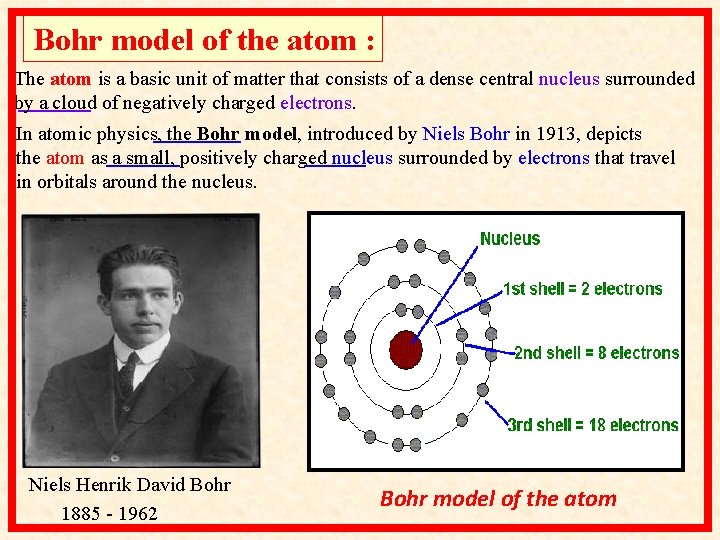 Bohr model of the atom :

The atom is a basic unit of matter that consists of a dense central nucleus surrounded by a cloud of negatively charged electrons.

In atomic physics, the Bohr model, introduced by Niels Bohr in 1913, depicts the atom as a small, positively charged nucleus surrounded by electrons that travel in orbitals around the nucleus.

Nucleus
1st shell = 2 electrons
2nd shell = 8 electrons
3rd shell = 18 electrons

Niels Henrik David Bohr
1885 - 1962

Bohr model of the atom